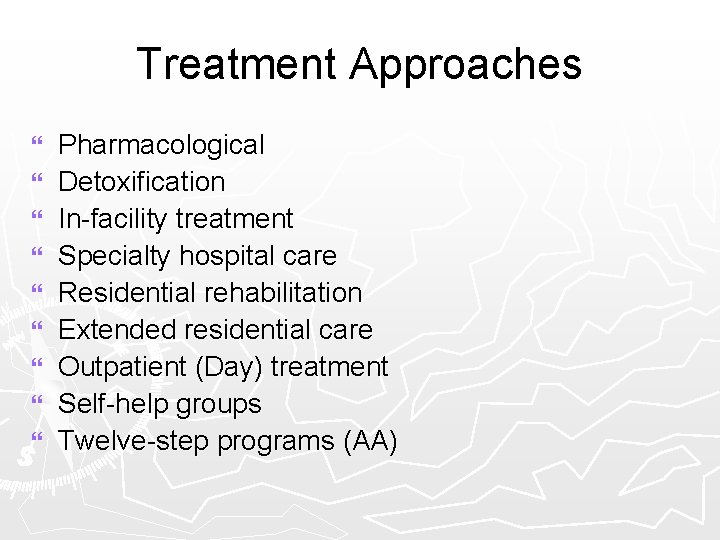 Treatment Approaches

“ Pharmacological
“ Detoxification
“ In-facility treatment
“ Specialty hospital care
“ Residential rehabilitation
“ Extended residential care
“ Outpatient (Day) treatment
“ Self-help groups
“ Twelve-step programs (AA)